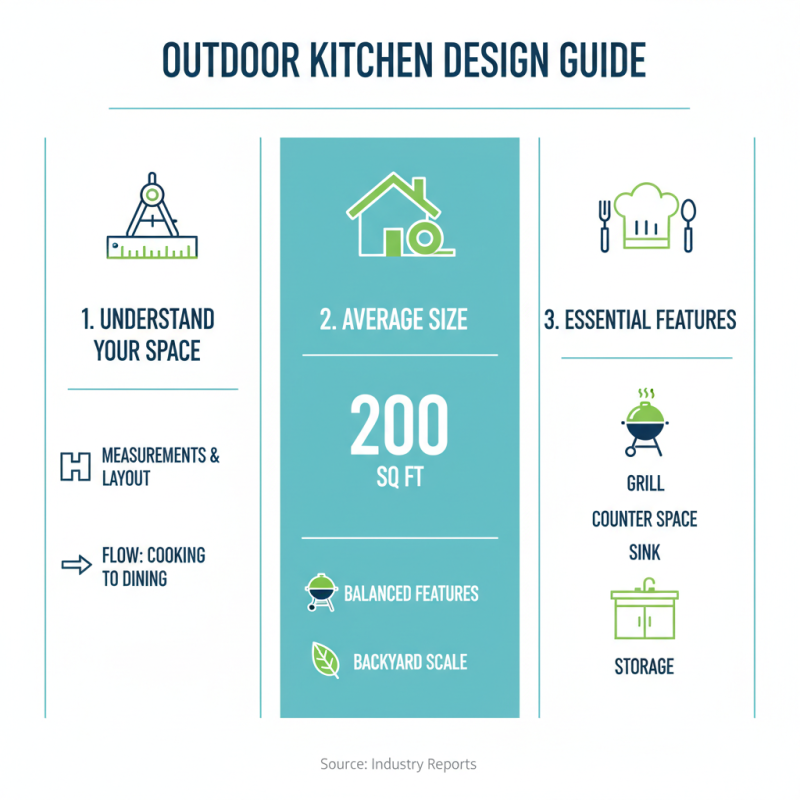 OUTDOOR KITCHEN DESIGN GUIDE

1. UNDERSTAND YOUR SPACE

MEASUREMENTS & LAYOUT

FLOW: COOKING TO DINING

2. AVERAGE SIZE

200 SQ FT

BALANCED FEATURES

BACKYARD SCALE

3. ESSENTIAL FEATURES

GRILL

COUNTER SPACE

SINK

STORAGE

Source: Industry Reports